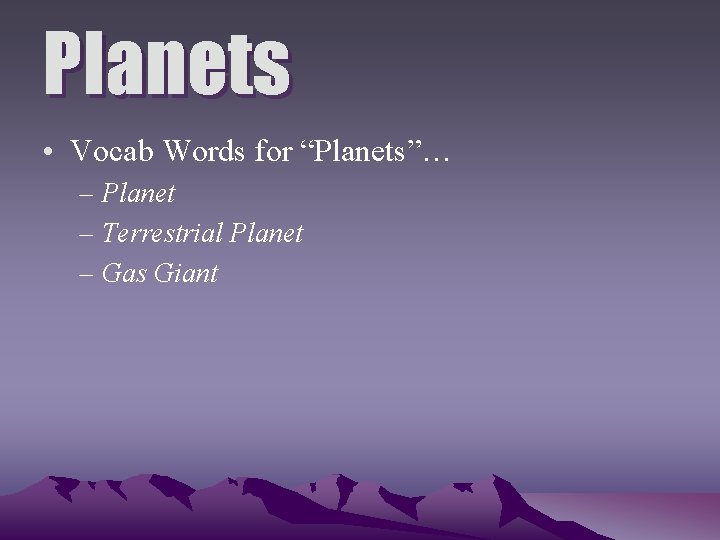 Planets

• Vocab Words for “Planets”…
– Planet
– Terrestrial Planet
– Gas Giant